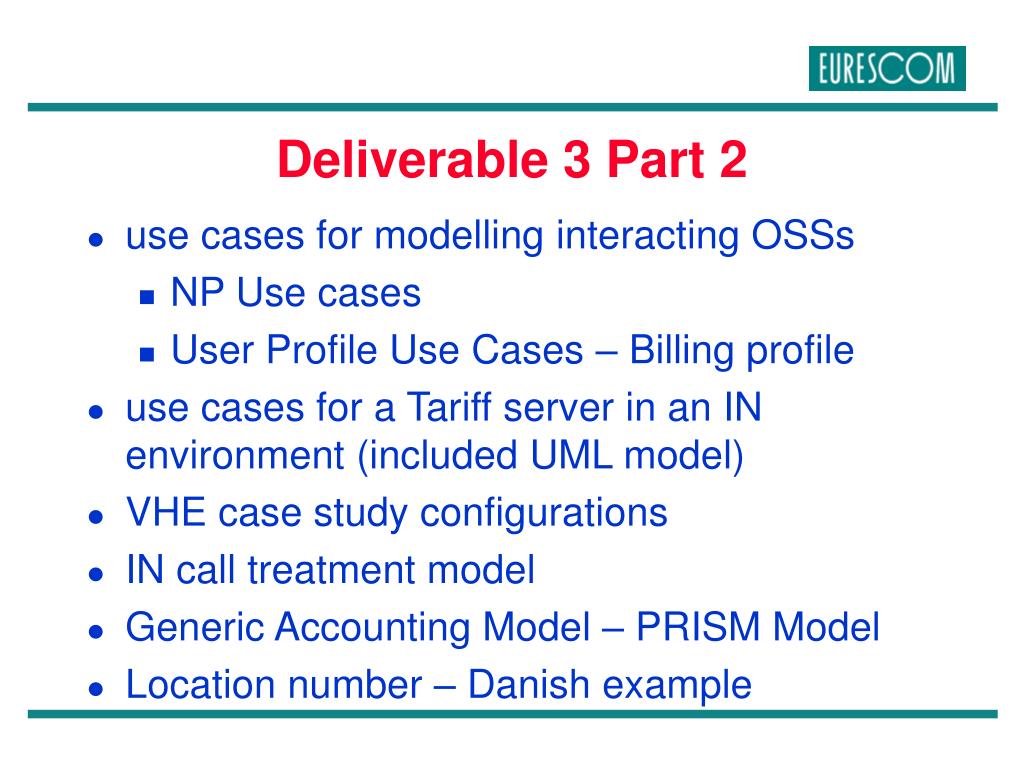 EURESCOM

Deliverable 3 Part 2

- use cases for modelling interacting OSSs
  - NP Use cases
  - User Profile Use Cases – Billing profile
- use cases for a Tariff server in an IN environment (included UML model)
- VHE case study configurations
- IN call treatment model
- Generic Accounting Model – PRISM Model
- Location number – Danish example